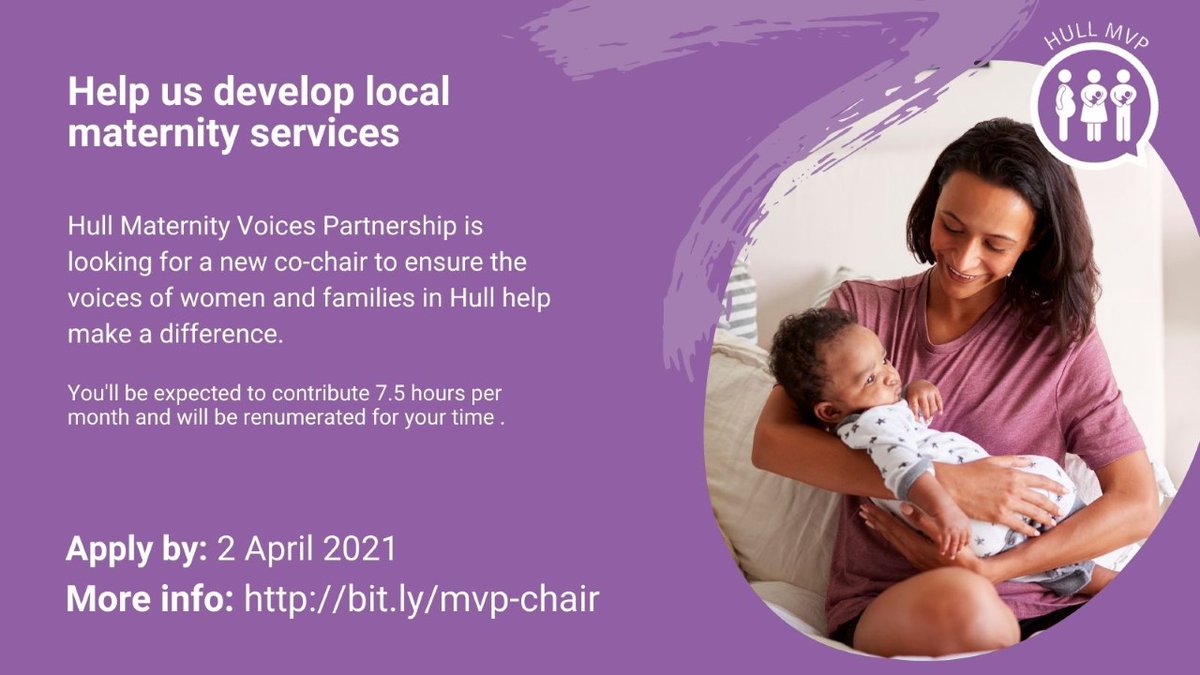 HULL MVP

Help us develop local maternity services

Hull Maternity Voices Partnership is looking for a new co-chair to ensure the voices of women and families in Hull help make a difference.

You'll be expected to contribute 7.5 hours per month and will be renumerated for your time .

Apply by: 2 April 2021
More info: http://bit.ly/mvp-chair